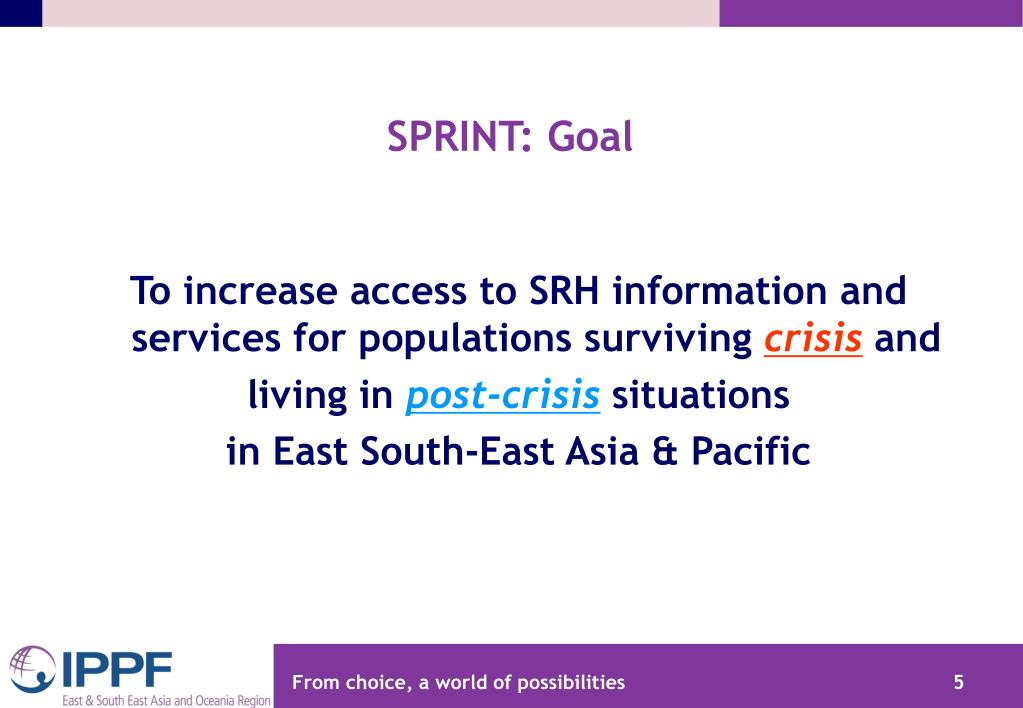 SPRINT: Goal

To increase access to SRH information and services for populations surviving crisis and living in post-crisis situations in East South-East Asia & Pacific

IPPF
East & South East Asia and Oceania Region

From choice, a world of possibilities

5